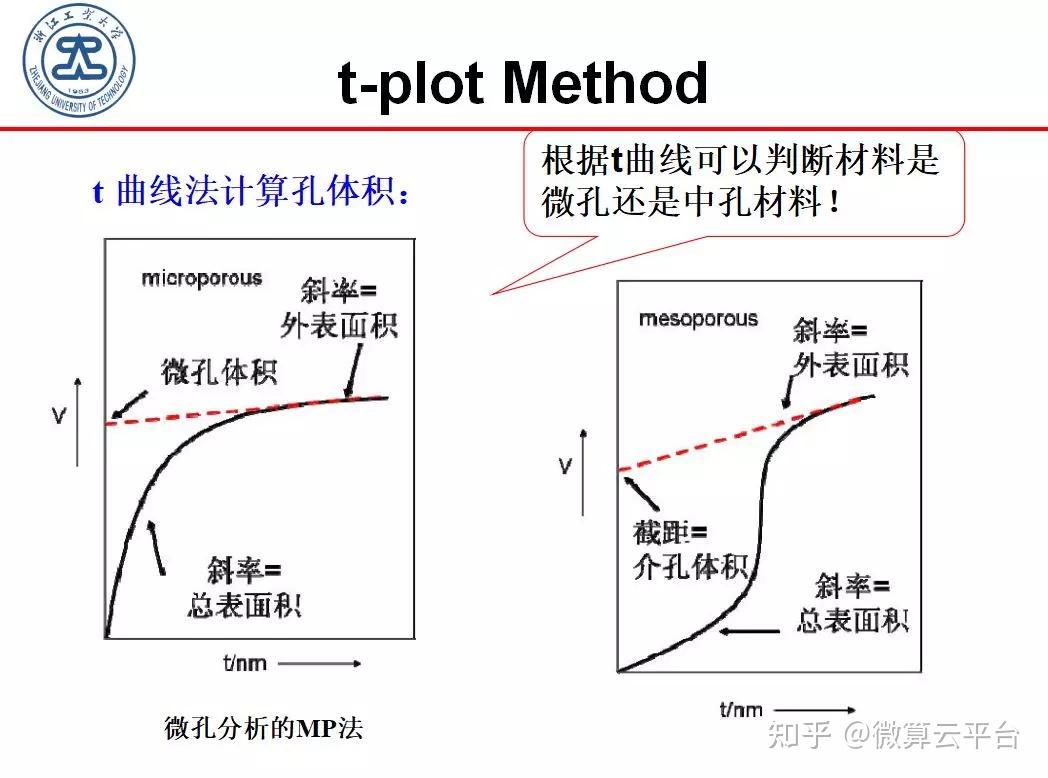 浙江工业大学
ZHEJIANG UNIVERSITY OF TECHNOLOGY
1953

t-plot Method

t 曲线法计算孔体积：

根据t曲线可以判断材料是微孔还是中孔材料！

microporous

斜率=
外表面积

微孔体积

V

斜率=
总表面积!

t/nm

微孔分析的MP法

mesoporous

斜率=
外表面积

V

截距=
介孔体积

斜率=
总表面积

t/nm

知乎 @微算云平台